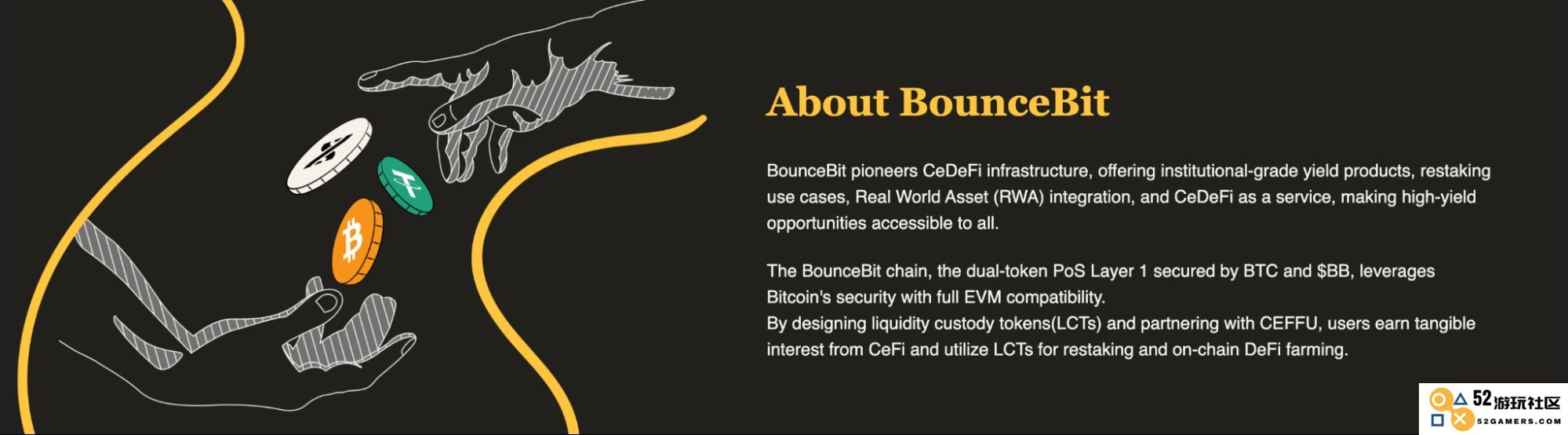 About BounceBit

BounceBit pioneers CeDeFi infrastructure, offering institutional-grade yield products, restaking use cases, Real World Asset (RWA) integration, and CeDeFi as a service, making high-yield opportunities accessible to all.

The BounceBit chain, the dual-token PoS Layer 1 secured by BTC and $BB, leverages Bitcoin's security with full EVM compatibility.
By designing liquidity custody tokens(LCTs) and partnering with CEFFU, users earn tangible interest from CeFi and utilize LCTs for restaking and on-chain DeFi farming.

52游玩社区
52GAMERS.COM